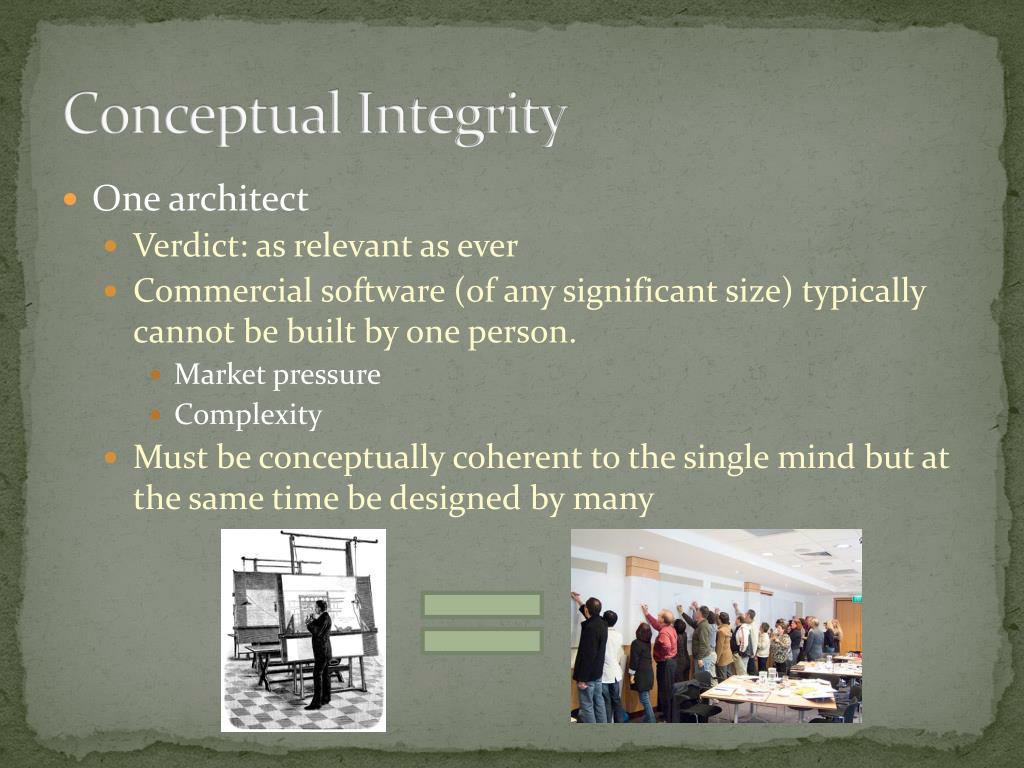 Conceptual Integrity

One architect

Verdict: as relevant as ever

Commercial software (of any significant size) typically cannot be built by one person.

Market pressure

Complexity

Must be conceptually coherent to the single mind but at the same time be designed by many